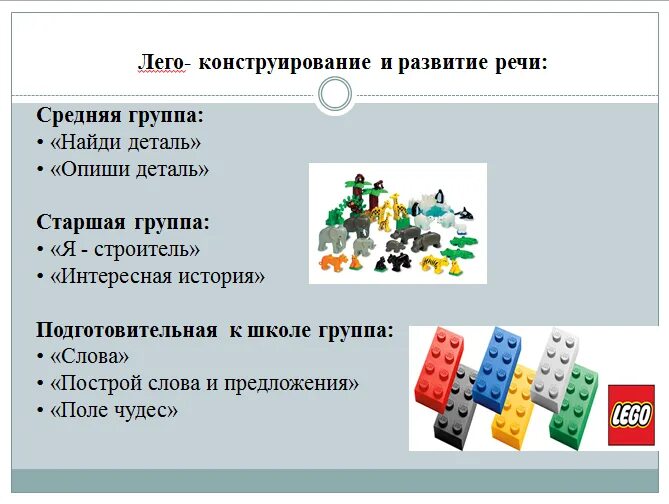 Лего- конструирование и развитие речи:

Средняя группа:
• «Найди деталь»
• «Опиши деталь»

Старшая группа:
• «Я - строитель»
• «Интересная история»

Подготовительная к школе группа:
• «Слова»
• «Построй слова и предложения»
• «Поле чудес»

LEGO